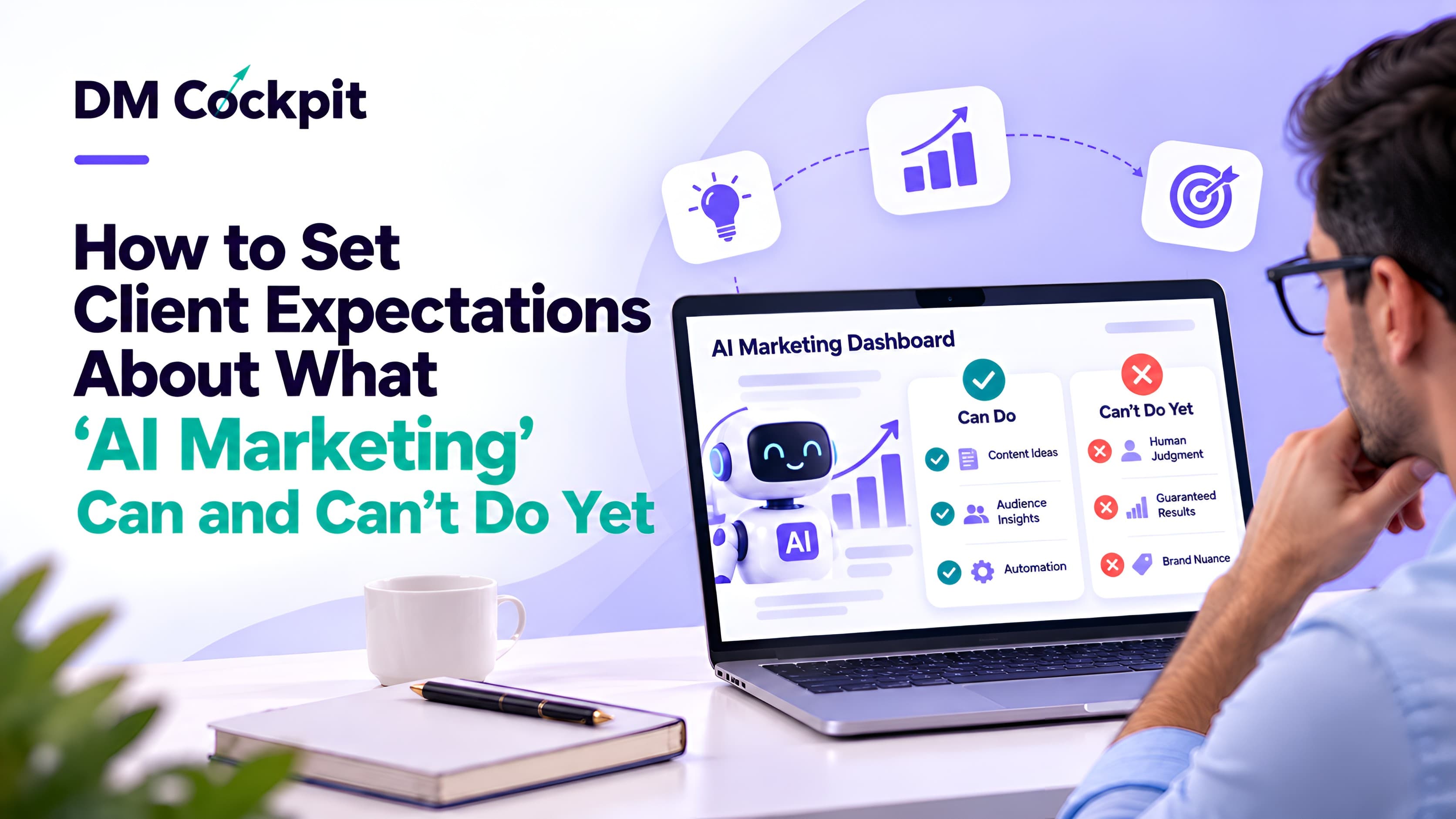 DM Cockpit

How to Set Client Expectations About What 'AI Marketing' Can and Can't Do Yet

AI Marketing Dashboard

AI

Can Do

Content Ideas

Audience Insights

Automation

Can't Do Yet

Human Judgment

Guaranteed Results

Brand Nuance